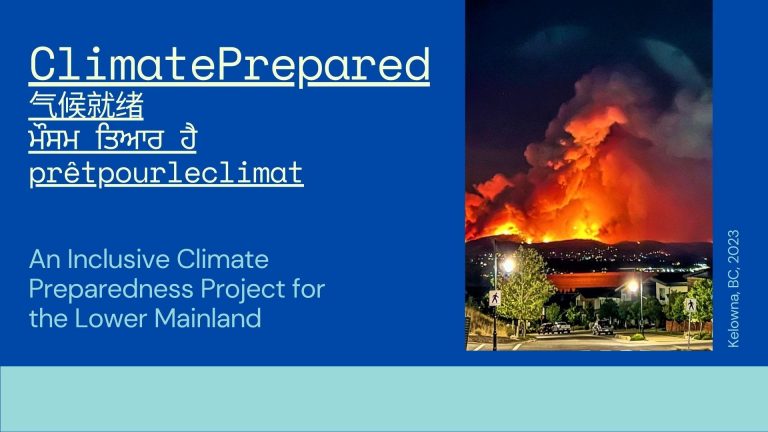 ClimatePrepared
气候就绪
ਮੌਸਮ ਤਿਆਰ ਹੈ
prêtpourleclimat

An Inclusive Climate Preparedness Project for the Lower Mainland

Kelowna, BC, 2023